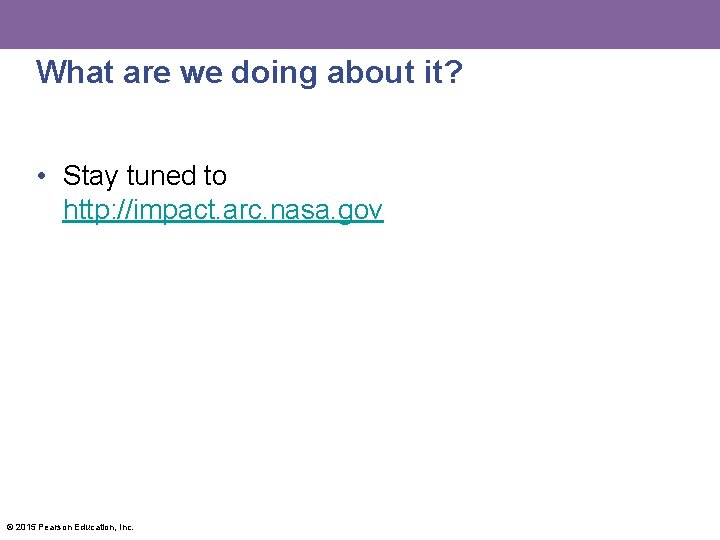 What are we doing about it?

• Stay tuned to http://impact.arc.nasa.gov

© 2015 Pearson Education, Inc.